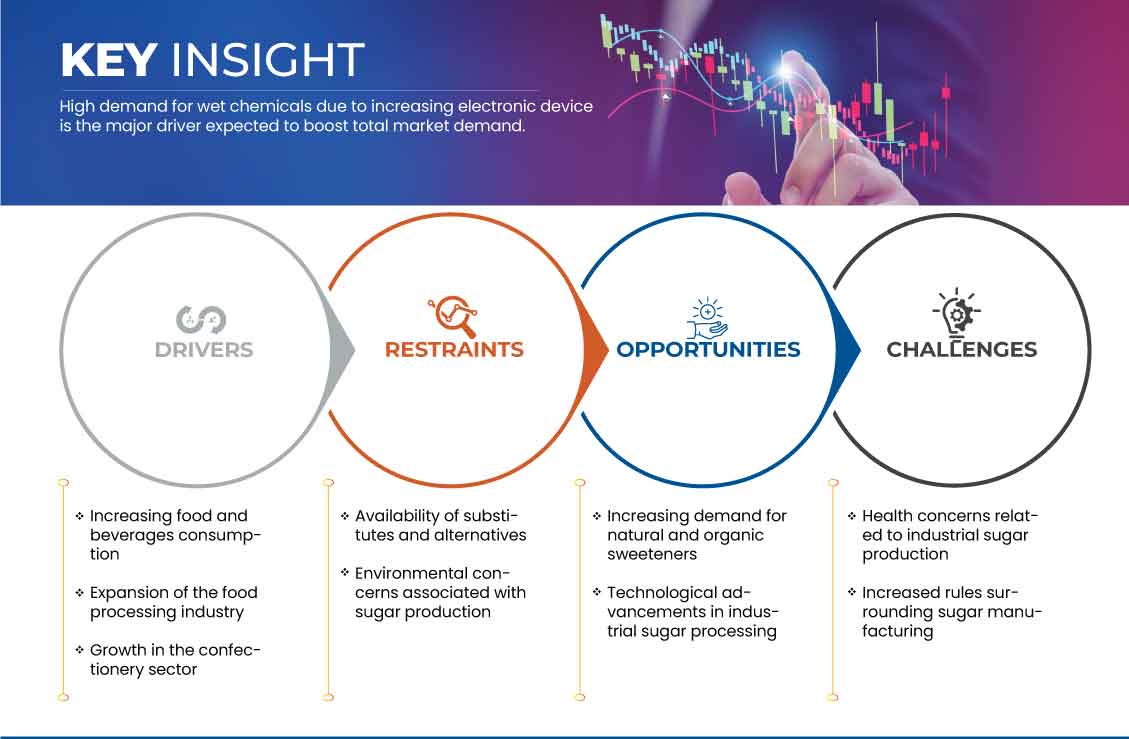 KEY INSIGHT

High demand for wet chemicals due to increasing electronic device is the major driver expected to boost total market demand.

DRIVERS

RESTRAINTS

OPPORTUNITIES

CHALLENGES

❖ Increasing food and beverages consumption

❖ Expansion of the food processing industry

❖ Growth in the confectionery sector

❖ Availability of substitutes and alternatives

❖ Environmental concerns associated with sugar production

❖ Increasing demand for natural and organic sweeteners

❖ Technological advancements in industrial sugar processing

❖ Health concerns related to industrial sugar production

❖ Increased rules surrounding sugar manufacturing